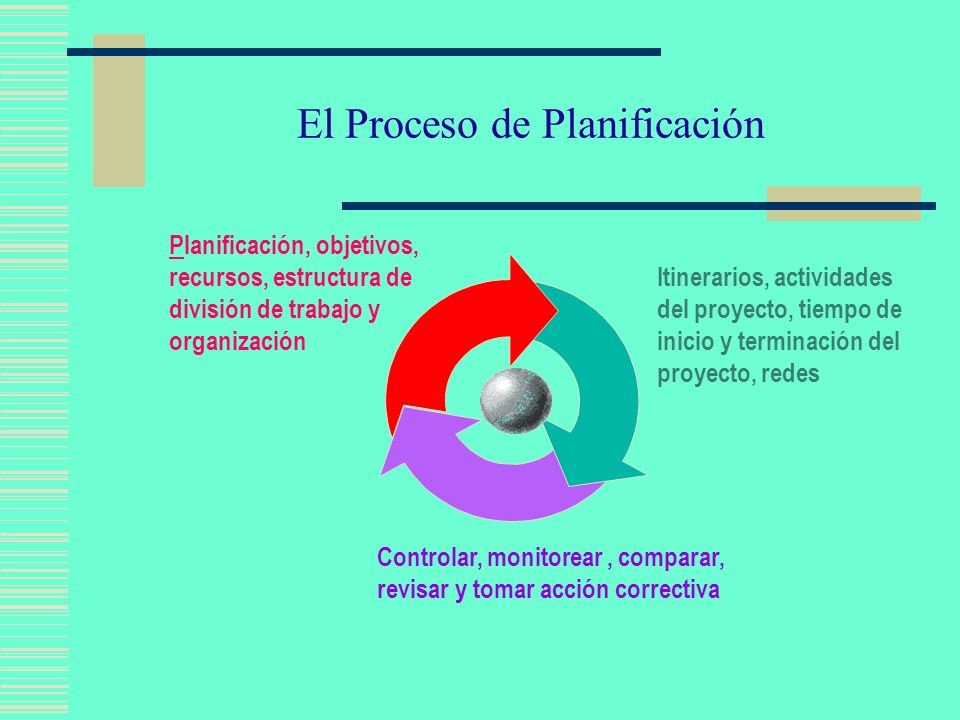 El Proceso de Planificación

Planificación, objetivos, recursos, estructura de división de trabajo y organización

Itinerarios, actividades del proyecto, tiempo de inicio y terminación del proyecto, redes

Controlar, monitorear , comparar, revisar y tomar acción correctiva